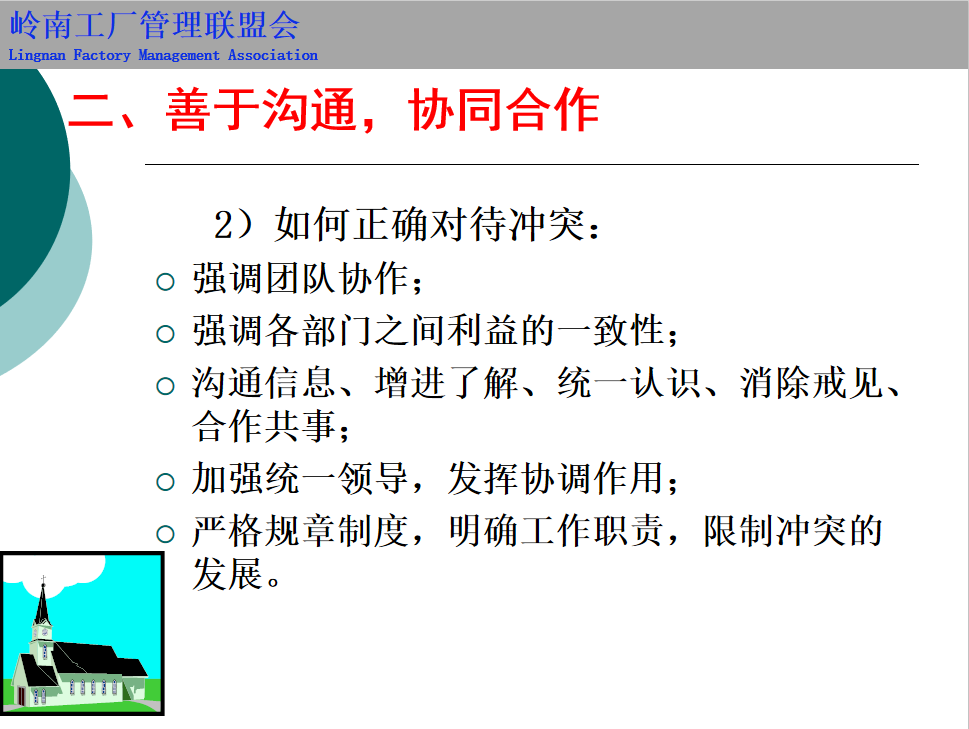 岭南工厂管理联盟会
Lingnan Factory Management Association

二、善于沟通，协同合作

2）如何正确对待冲突：

○ 强调团队协作；
○ 强调各部门之间利益的一致性；
○ 沟通信息、增进了解、统一认识、消除戒见、合作共事；
○ 加强统一领导，发挥协调作用；
○ 严格规章制度，明确工作职责，限制冲突的发展。